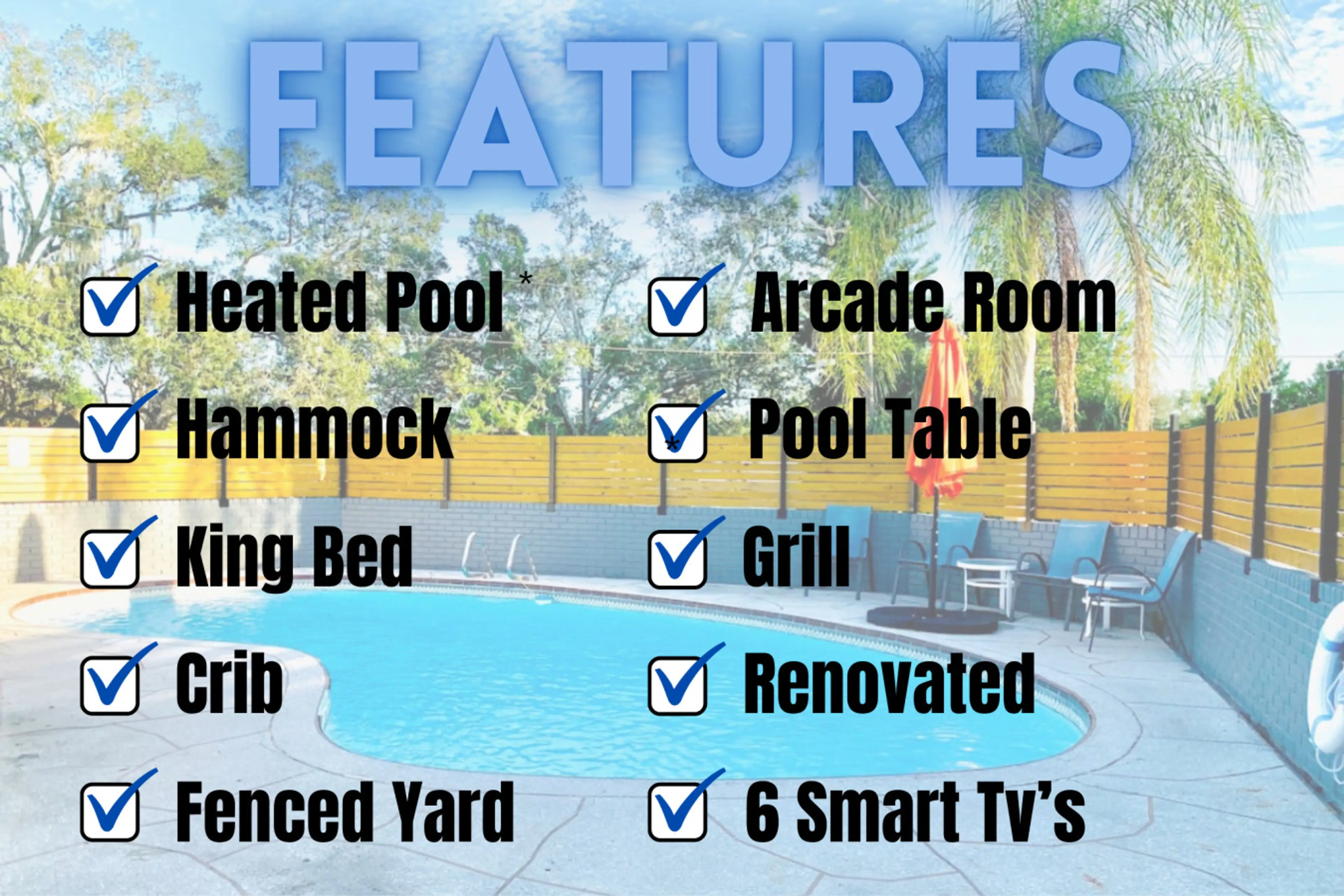 FEATURES

Heated Pool *

Hammock

King Bed

Crib

Fenced Yard

Arcade Room

* Pool Table

Grill

Renovated

6 Smart Tv's